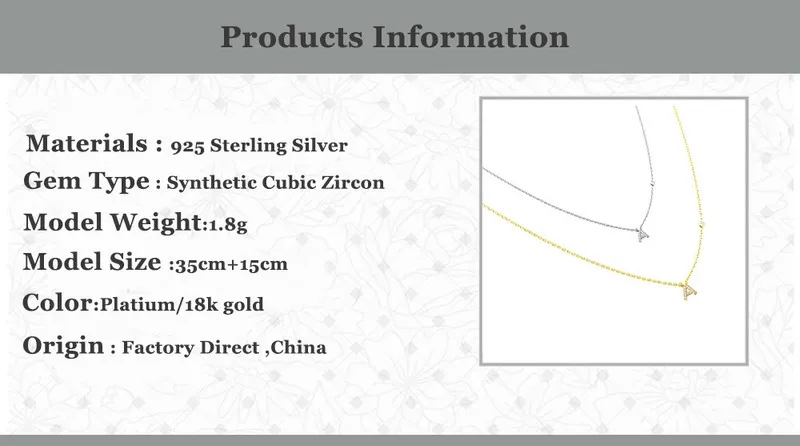 Products Information

Materials : 925 Sterling Silver
Gem Type : Synthetic Cubic Zircon
Model Weight:1.8g
Model Size :35cm+15cm
Color:Platium/18k gold
Origin : Factory Direct ,China